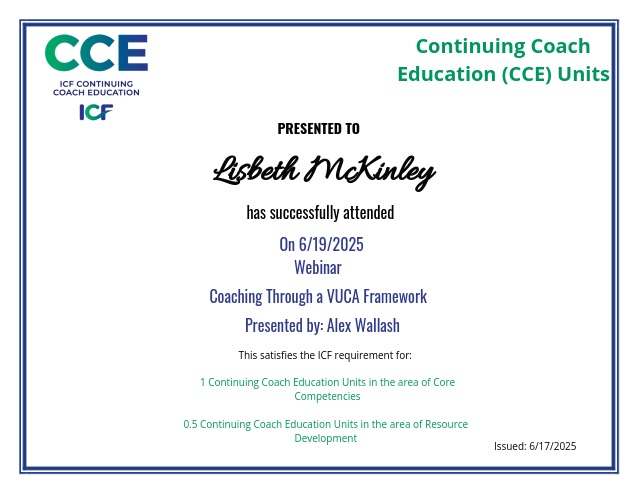 CCE
ICF CONTINUING COACH EDUCATION
ICF

Continuing Coach Education (CCE) Units

PRESENTED TO

Lisbeth McKinley

has successfully attended

On 6/19/2025
Webinar

Coaching Through a VUCA Framework

Presented by: Alex Wallash

This satisfies the ICF requirement for:

1 Continuing Coach Education Units in the area of Core Competencies

0.5 Continuing Coach Education Units in the area of Resource Development

Issued: 6/17/2025